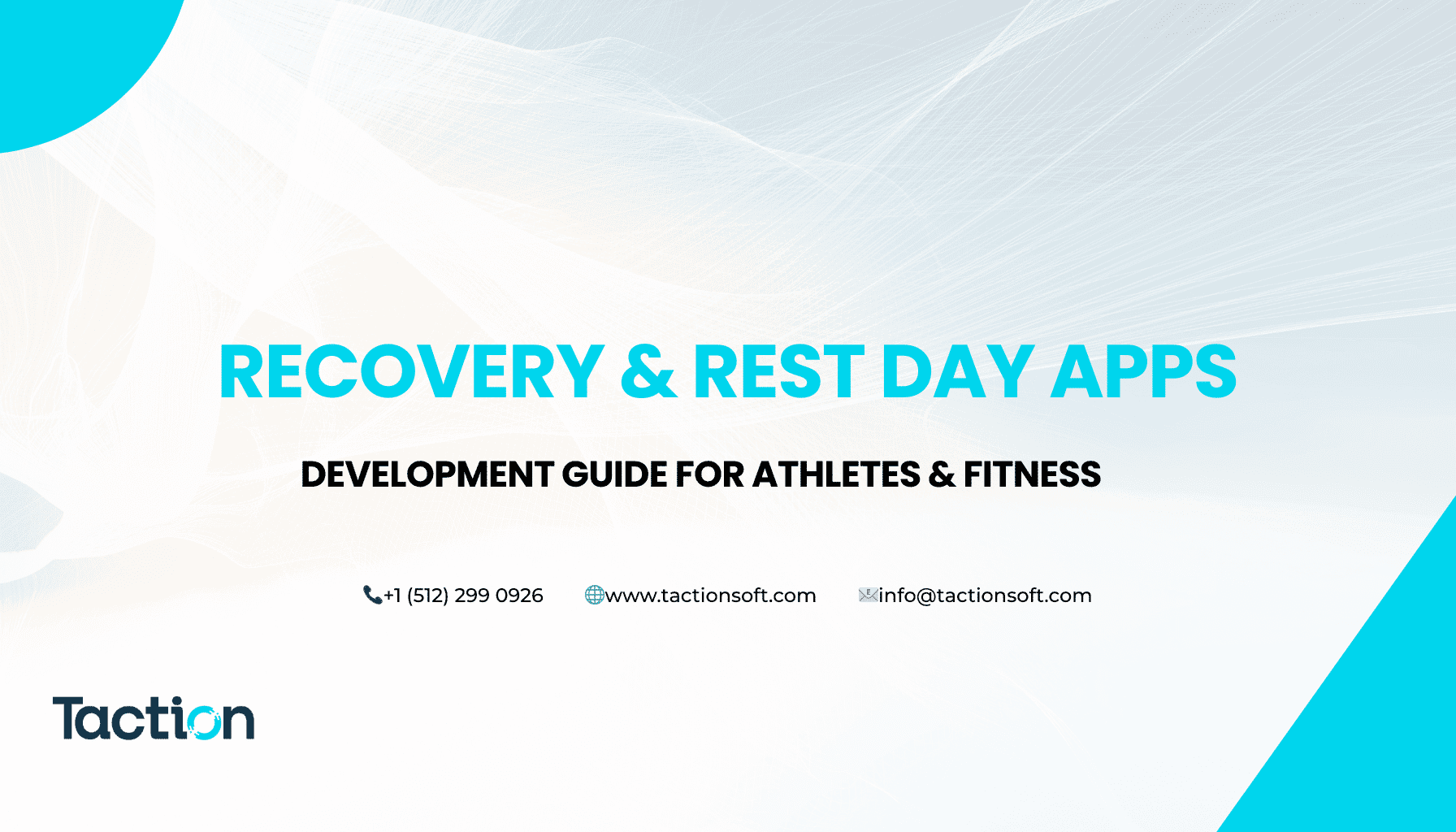 RECOVERY & REST DAY APPS

DEVELOPMENT GUIDE FOR ATHLETES & FITNESS

+1 (512) 299 0926 www.tactionsoft.com info@tactionsoft.com

Taction